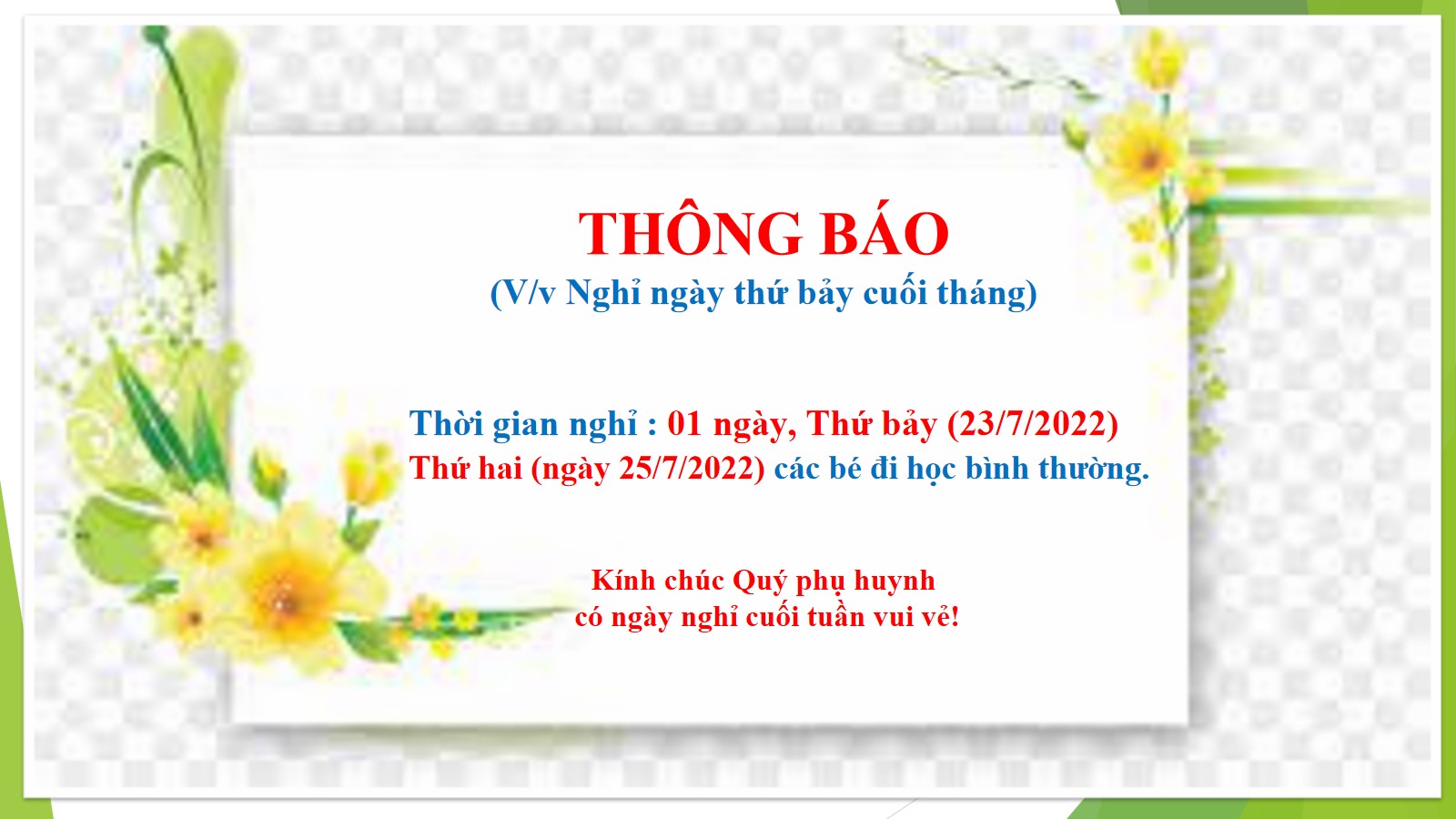 THÔNG BÁO
(V/v Nghỉ ngày thứ bảy cuối tháng)

Thời gian nghỉ : 01 ngày, Thứ bảy (23/7/2022)
Thứ hai (ngày 25/7/2022) các bé đi học bình thường.

Kính chúc Quý phụ huynh
có ngày nghỉ cuối tuần vui vẻ!